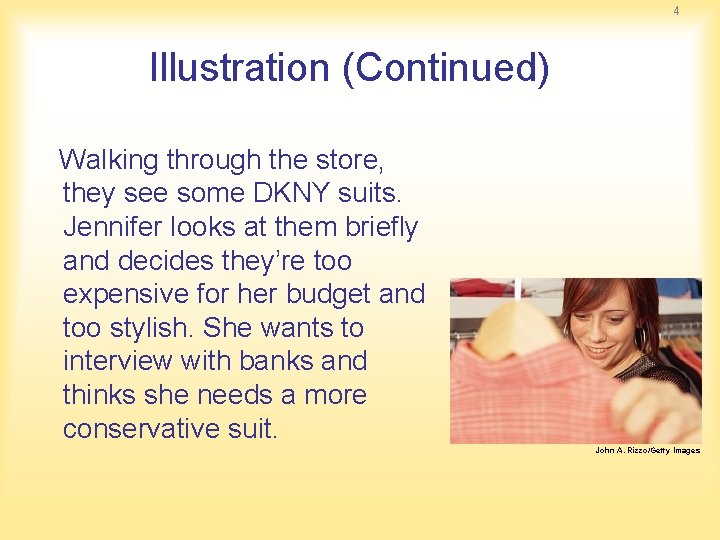 4

Illustration (Continued)

Walking through the store, they see some DKNY suits. Jennifer looks at them briefly and decides they're too expensive for her budget and too stylish. She wants to interview with banks and thinks she needs a more conservative suit.

John A. Rizzo/Getty Images